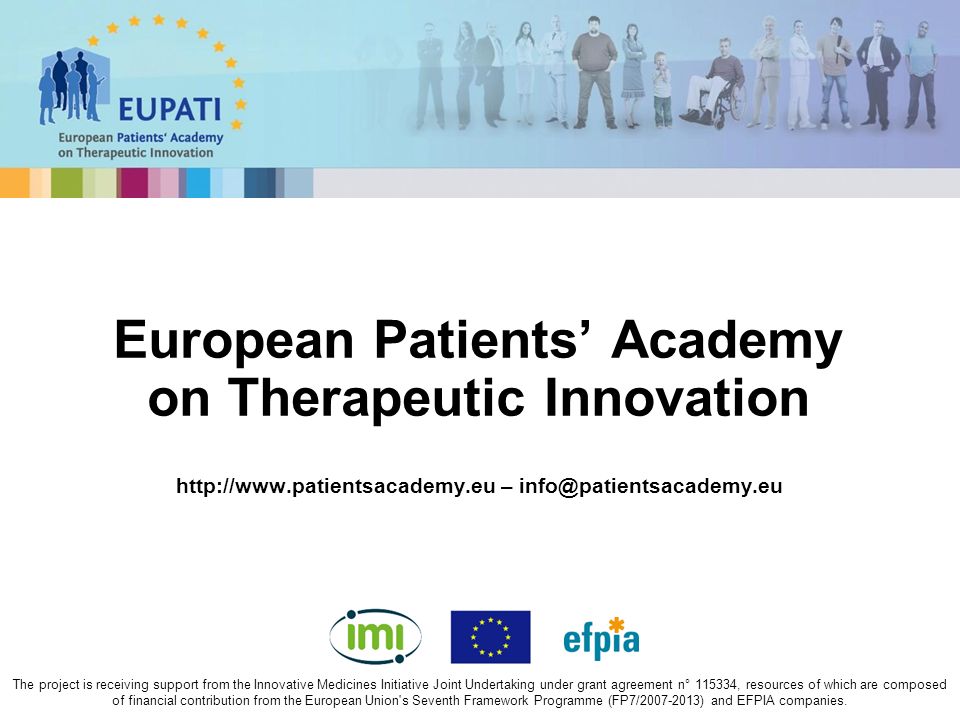 EUPATI
European Patients' Academy on Therapeutic Innovation

European Patients' Academy on Therapeutic Innovation

http://www.patientsacademy.eu – info@patientsacademy.eu

imi

efpia

The project is receiving support from the Innovative Medicines Initiative Joint Undertaking under grant agreement n° 115334, resources of which are composed of financial contribution from the European Union's Seventh Framework Programme (FP7/2007-2013) and EFPIA companies.